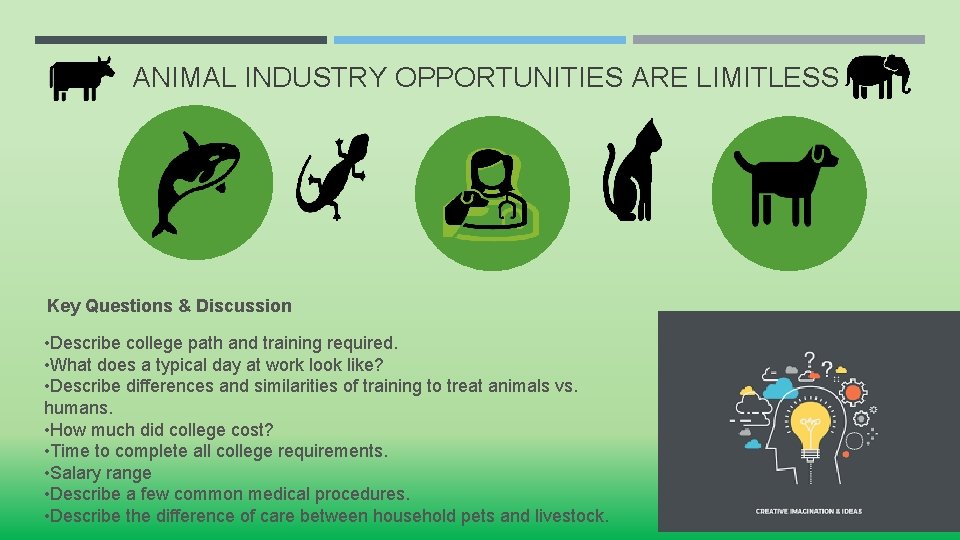 ANIMAL INDUSTRY OPPORTUNITIES ARE LIMITLESS

Key Questions & Discussion

•Describe college path and training required.
•What does a typical day at work look like?
•Describe differences and similarities of training to treat animals vs. humans.
•How much did college cost?
•Time to complete all college requirements.
•Salary range
•Describe a few common medical procedures.
•Describe the difference of care between household pets and livestock.

CREATIVE IMAGINATION & IDEAS